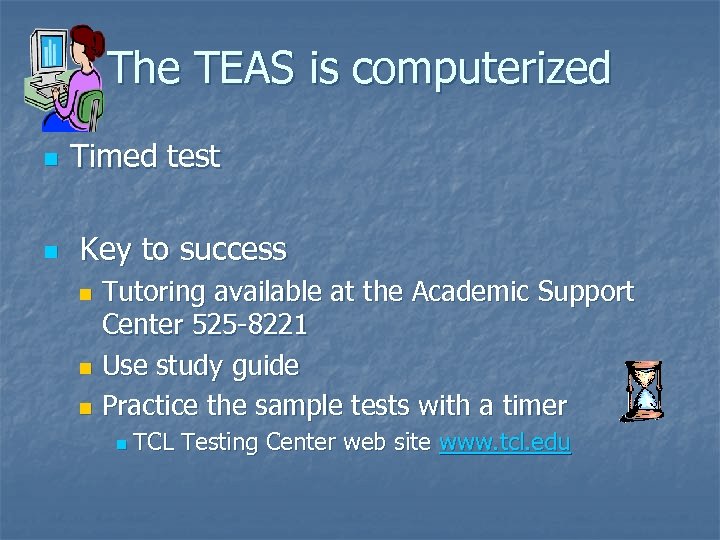 The TEAS is computerized

Timed test

Key to success

Tutoring available at the Academic Support Center 525-8221

Use study guide

Practice the sample tests with a timer

TCL Testing Center web site www.tcl.edu